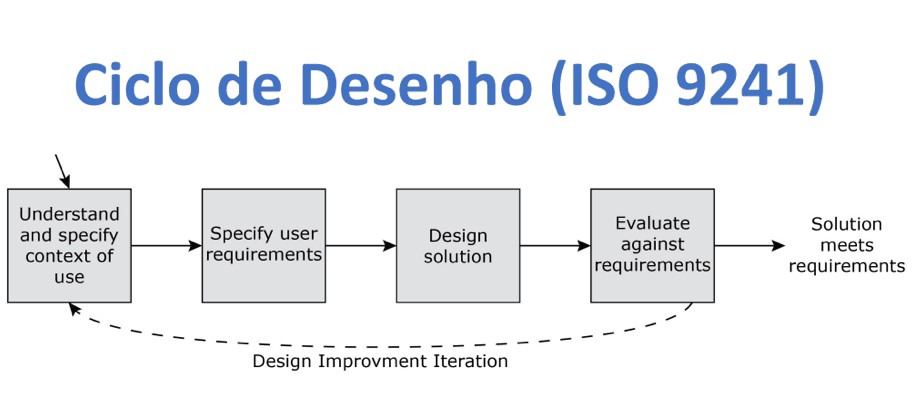 Ciclo de Desenho (ISO 9241)

Understand and specify context of use

Specify user requirements

Design solution

Evaluate against requirements

Solution meets requirements

Design Improvment Iteration